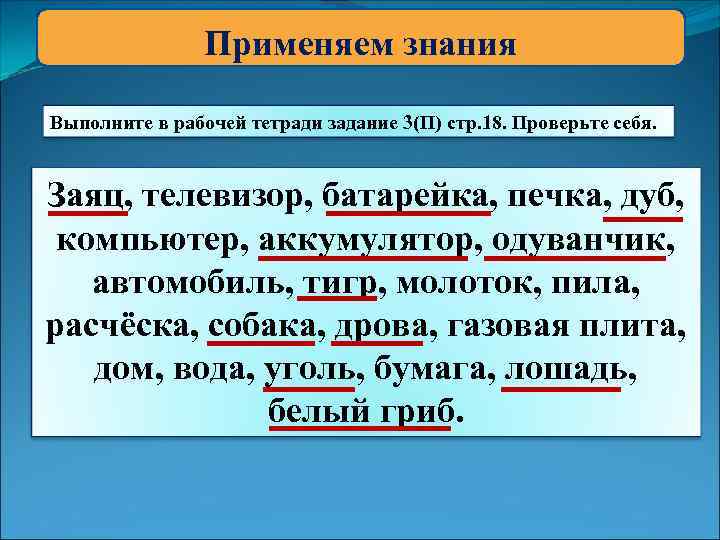 Применяем знания

Выполните в рабочей тетради задание 3(П) стр.18. Проверьте себя.

Заяц, телевизор, батарейка, печка, дуб, компьютер, аккумулятор, одуванчик, автомобиль, тигр, молоток, пила, расчёска, собака, дрова, газовая плита, дом, вода, уголь, бумага, лошадь, белый гриб.